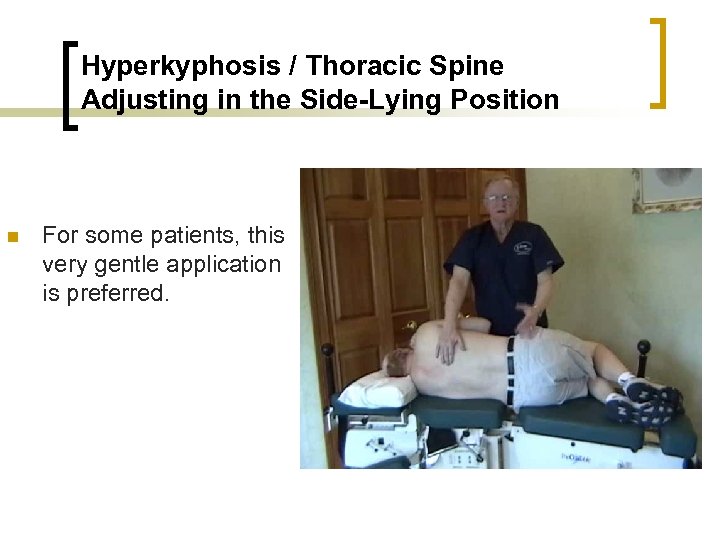 Hyperkyphosis / Thoracic Spine Adjusting in the Side-Lying Position

For some patients, this very gentle application is preferred.